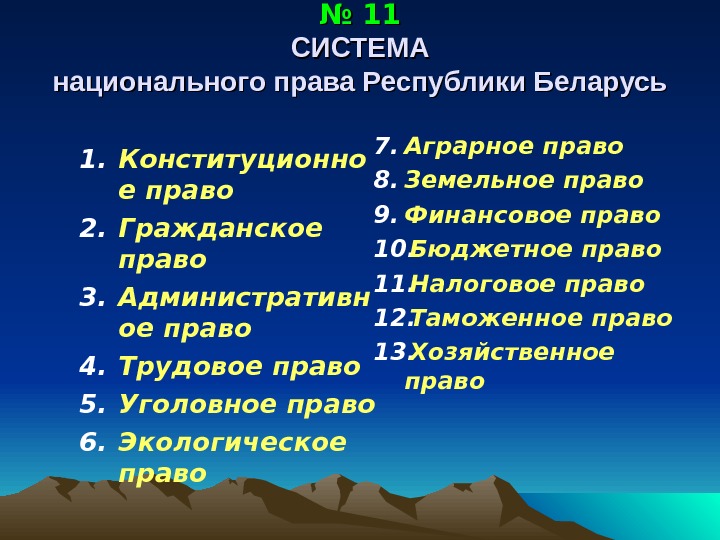 № 11
СИСТЕМА
национального права Республики Беларусь

1. Конституционное право
2. Гражданское право
3. Административное право
4. Трудовое право
5. Уголовное право
6. Экологическое право

7. Аграрное право
8. Земельное право
9. Финансовое право
10. Бюджетное право
11. Налоговое право
12. Таможенное право
13. Хозяйственное право